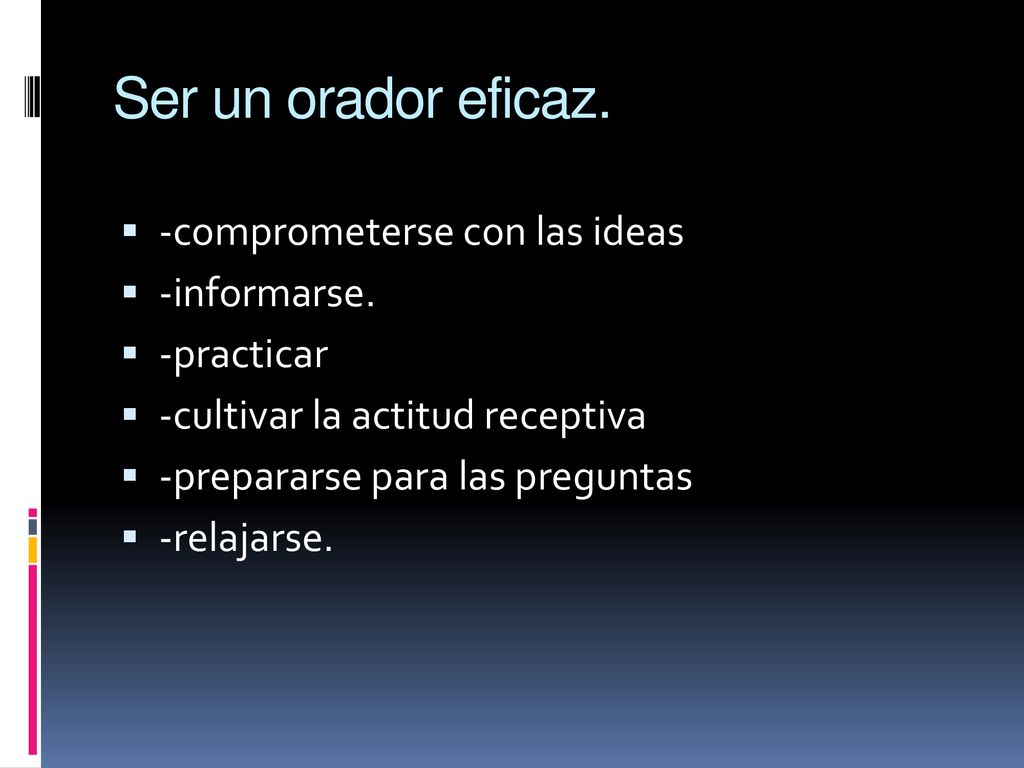 Ser un orador eficaz.

- -comprometerse con las ideas
- -informarse.
- -practicar
- -cultivar la actitud receptiva
- -prepararse para las preguntas
- -relajarse.